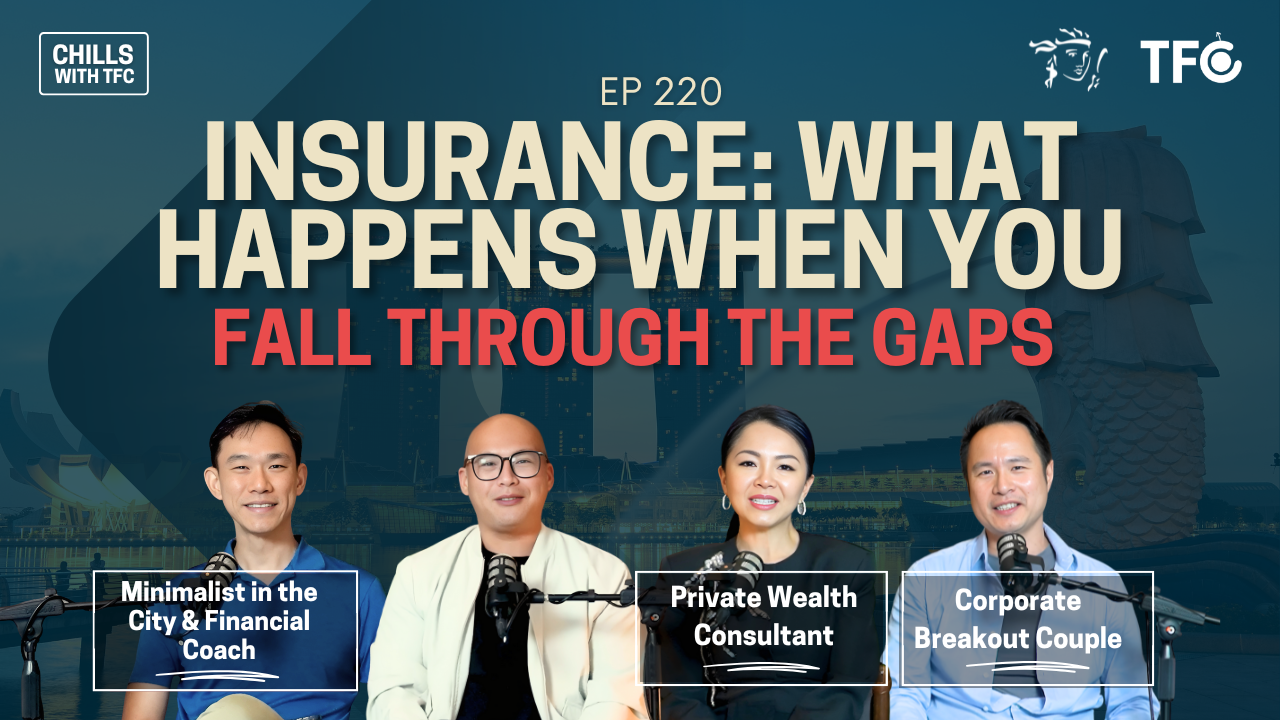 CHILLS WITH TFC

TFC

EP 220

INSURANCE: WHAT HAPPENS WHEN YOU FALL THROUGH THE GAPS

Minimalist in the City & Financial Coach

Private Wealth Consultant

Corporate Breakout Couple